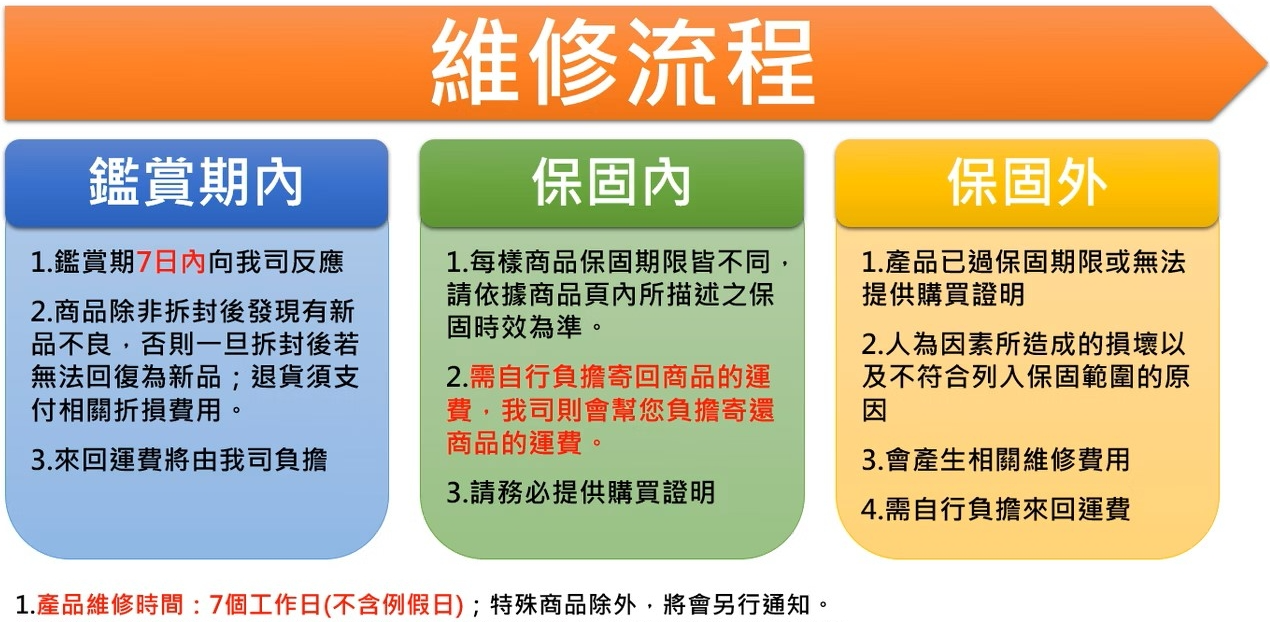 維修流程

鑑賞期內

1.鑑賞期7日內向我司反應

2.商品除非拆封後發現有新品不良，否則一旦拆封後若無法回復為新品；退貨須支付相關折損費用。

3.來回運費將由我司負擔

保固內

1.每樣商品保固期限皆不同，請依據商品頁內所描述之保固時效為準。

2.需自行負擔寄回商品的運費，我司則會幫您負擔寄還商品的運費。

3.請務必提供購買證明

保固外

1.產品已過保固期限或無法提供購買證明

2.人為因素所造成的損壞以及不符合列入保固範圍的原因

3.會產生相關維修費用

4.需自行負擔來回運費

1.產品維修時間：7個工作日(不含例假日)；特殊商品除外，將會另行通知。